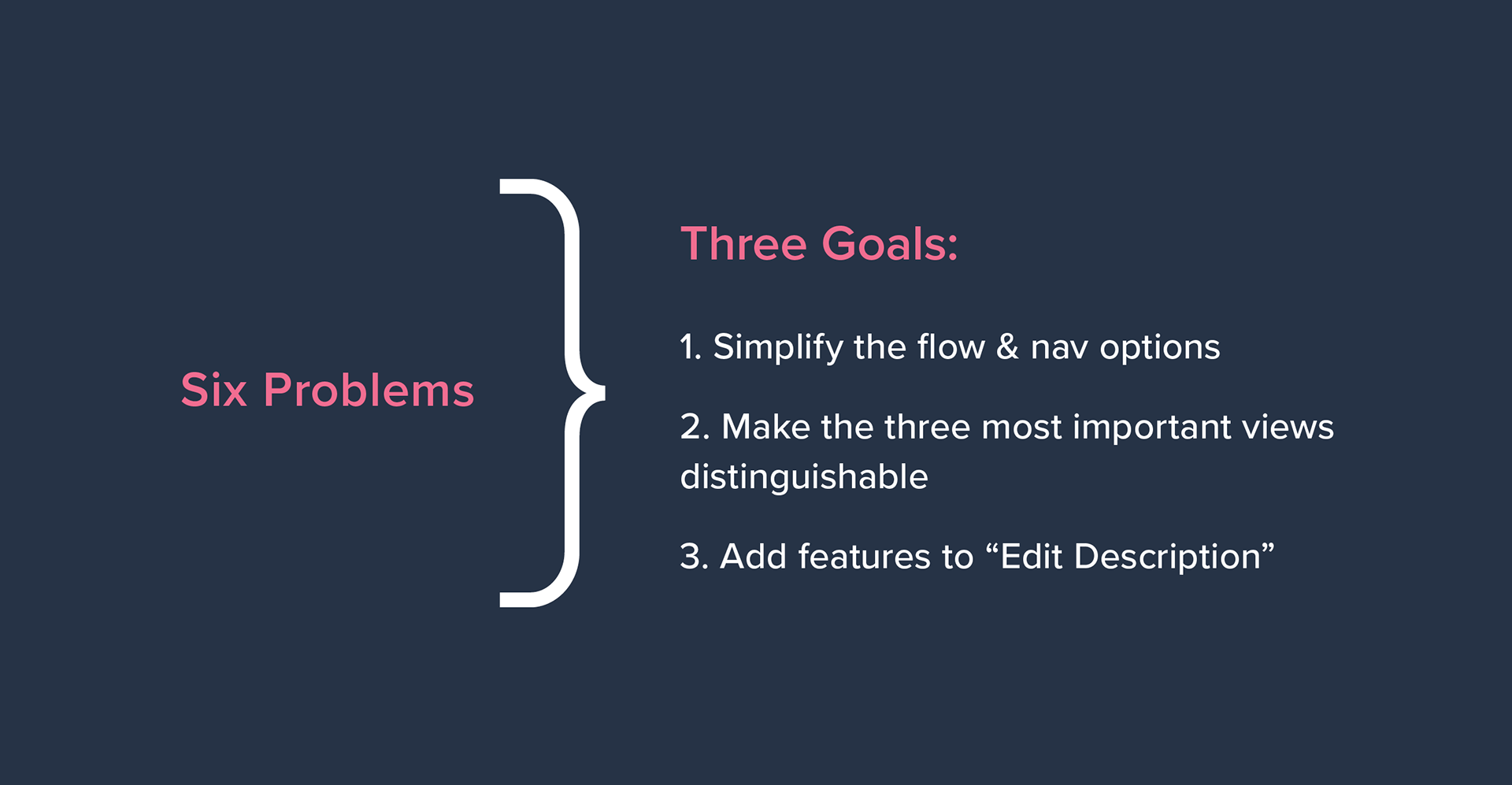 Six Problems

Three Goals:

1. Simplify the flow & nav options

2. Make the three most important views distinguishable

3. Add features to “Edit Description”